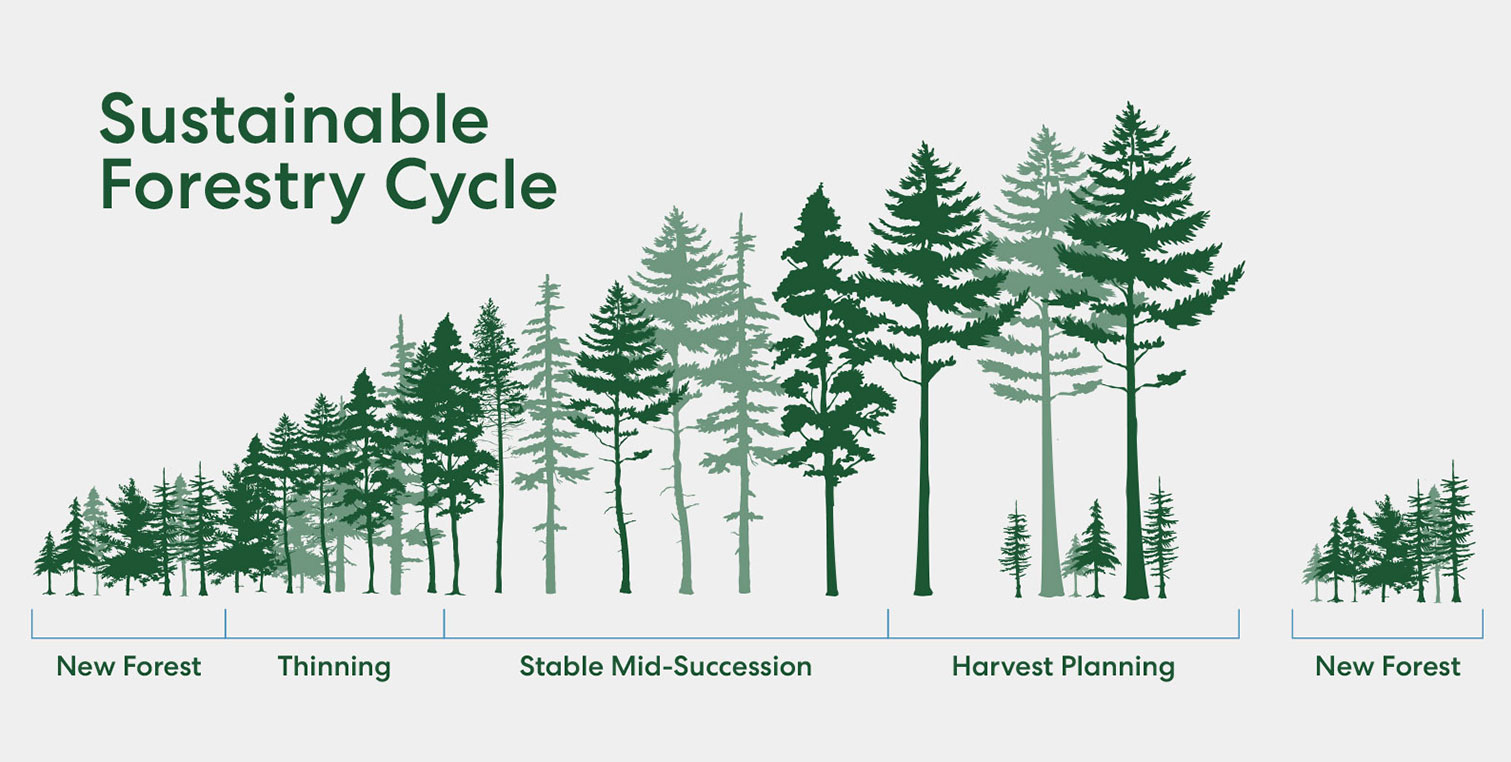 Sustainable Forestry Cycle

New Forest

Thinning

Stable Mid-Succession

Harvest Planning

New Forest